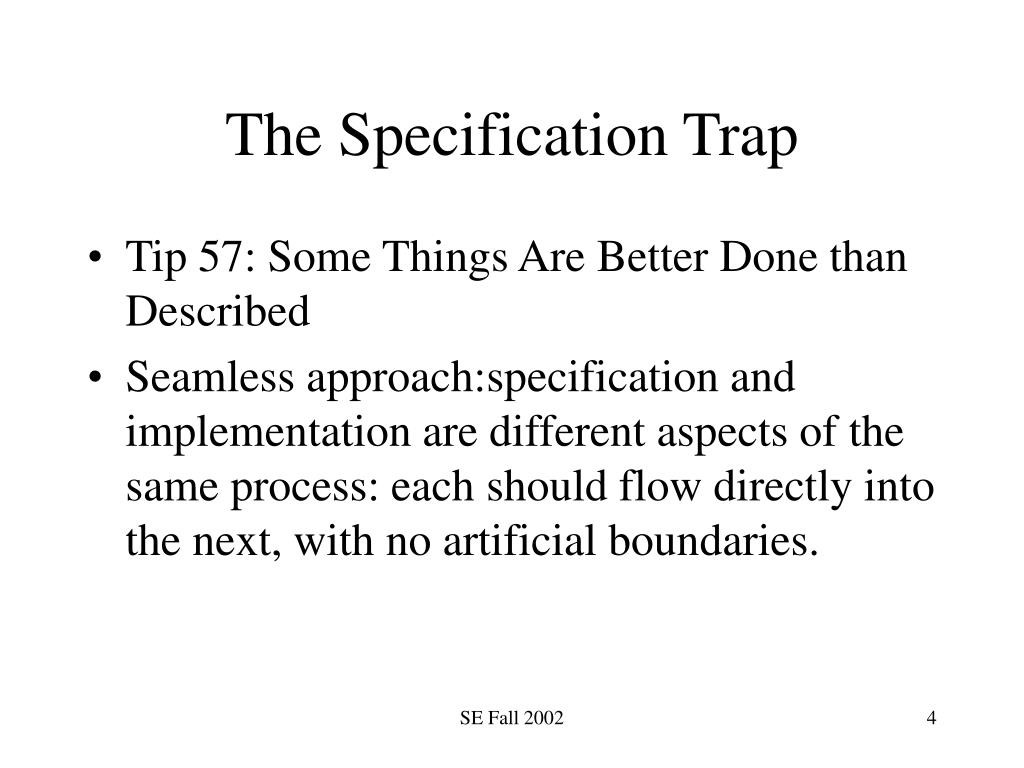 The Specification Trap

• Tip 57: Some Things Are Better Done than Described

• Seamless approach:specification and implementation are different aspects of the same process: each should flow directly into the next, with no artificial boundaries.

SE Fall 2002

4